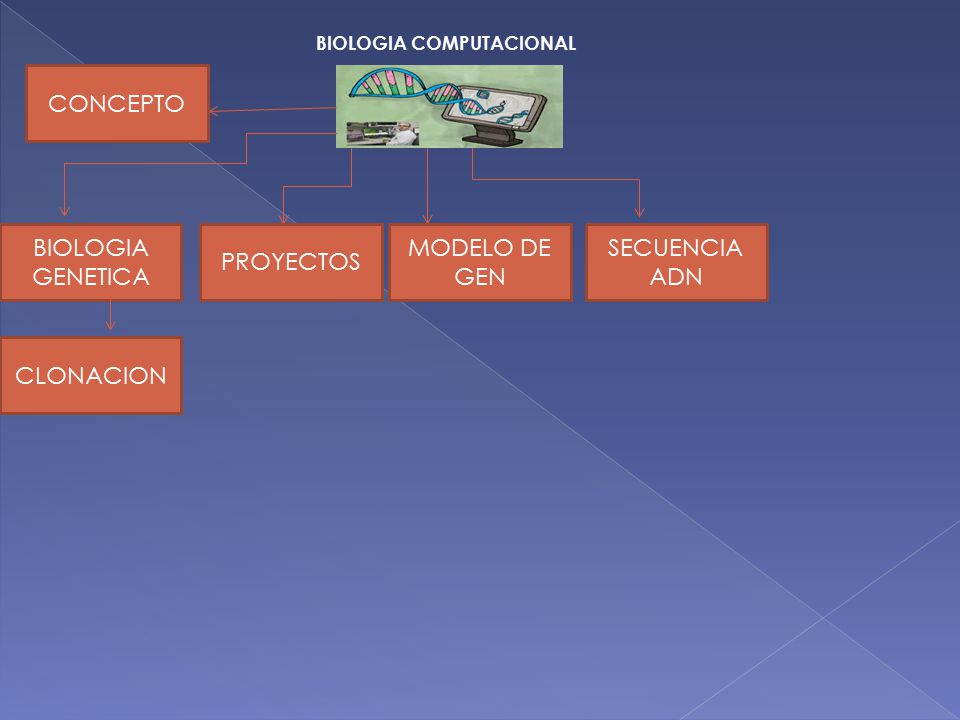 BIOLOGIA COMPUTACIONAL

CONCEPTO

BIOLOGIA GENETICA

PROYECTOS

MODELO DE GEN

SECUENCIA ADN

CLONACION